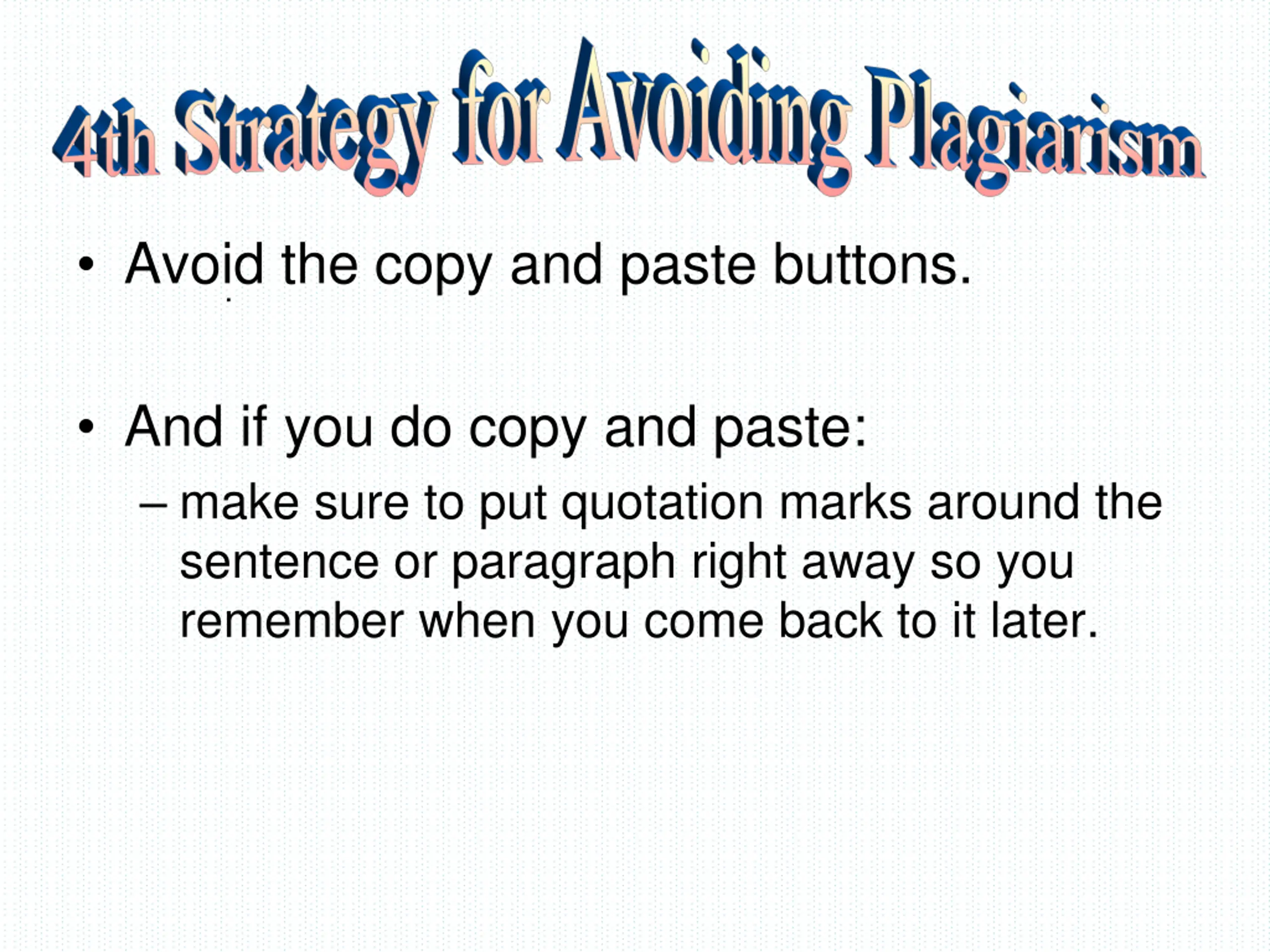 4th Strategy for Avoiding Plagiarism

• Avoid the copy and paste buttons.

• And if you do copy and paste:
– make sure to put quotation marks around the sentence or paragraph right away so you remember when you come back to it later.